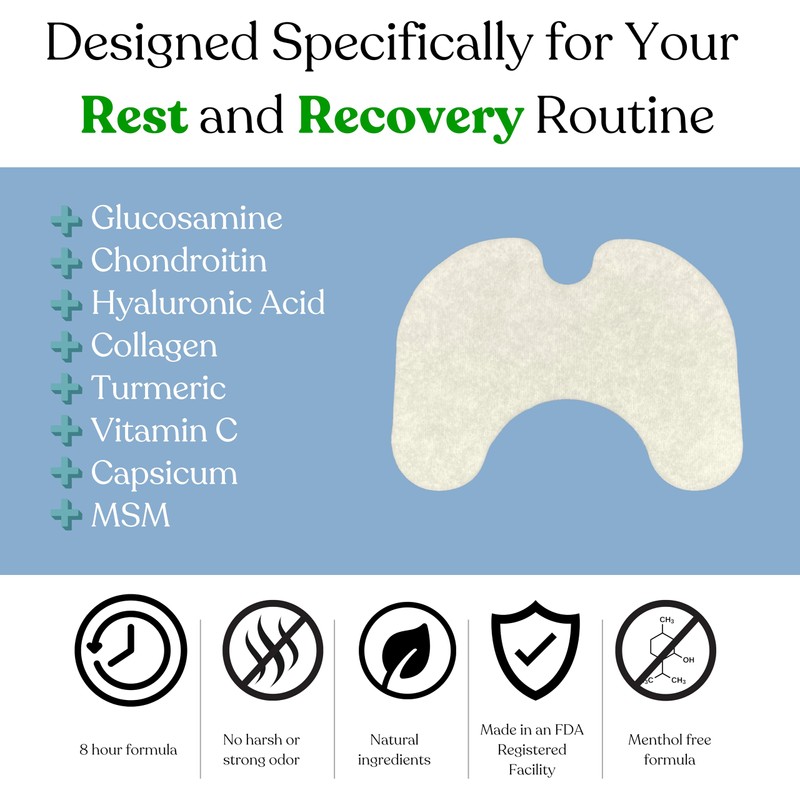 Designed Specifically for Your
Rest and Recovery Routine

Glucosamine
Chondroitin
Hyaluronic Acid
Collagen
Turmeric
Vitamin C
Capsicum
MSM

$CH_3$
OH
$H_3C$ $CH_3$

8 hour formula

No harsh or strong odor

Natural ingredients

Made in an FDA Registered Facility

Menthol free formula